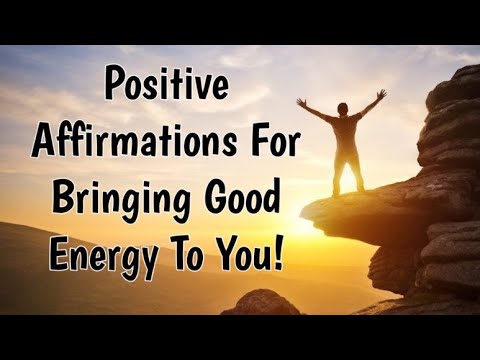 Positive Affirmations For Bringing Good Energy To You!